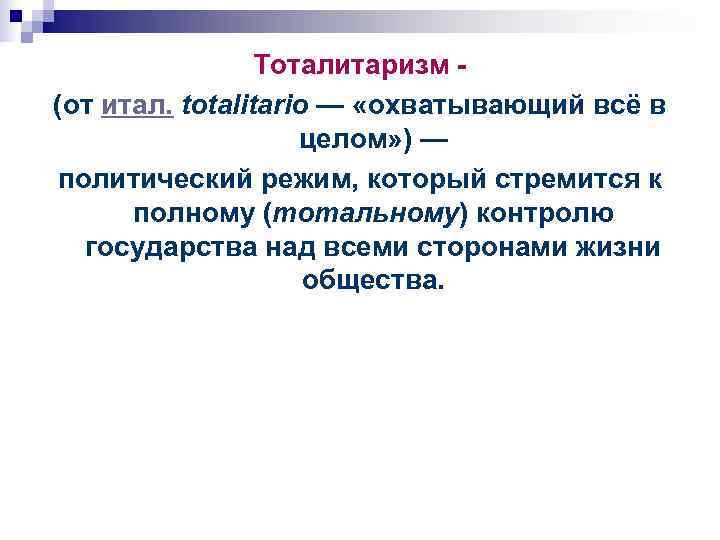 Тоталитаризм -
(от итал. totalitario — «охватывающий всё в целом») —
политический режим, который стремится к полному (тотальному) контролю государства над всеми сторонами жизни общества.